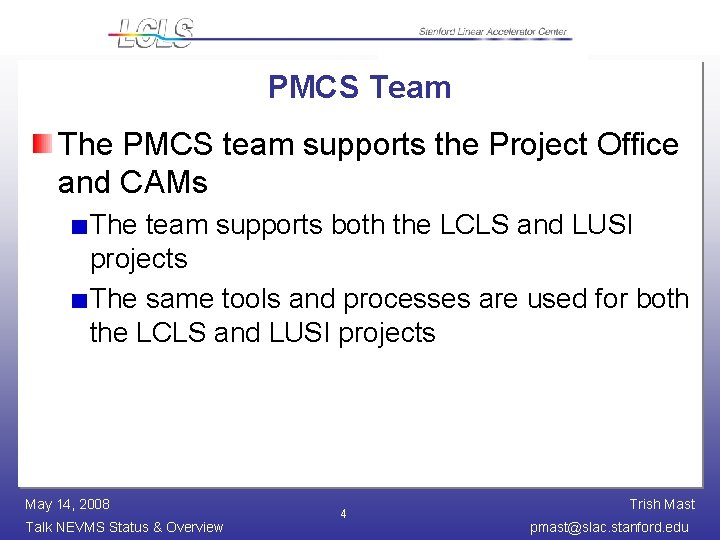 LCLS

Stanford Linear Accelerator Center

PMCS Team

The PMCS team supports the Project Office and CAMs

The team supports both the LCLS and LUSI projects

The same tools and processes are used for both the LCLS and LUSI projects

May 14, 2008
Talk NEVMS Status & Overview

4

Trish Mast
pmast@slac.stanford.edu